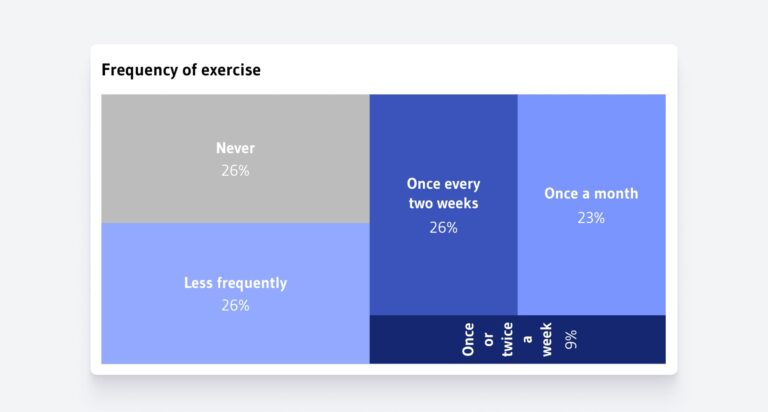 Frequency of exercise

Never
26%

Less frequently
26%

Once every two weeks
26%

Once a month
23%

Once or twice a week
9%